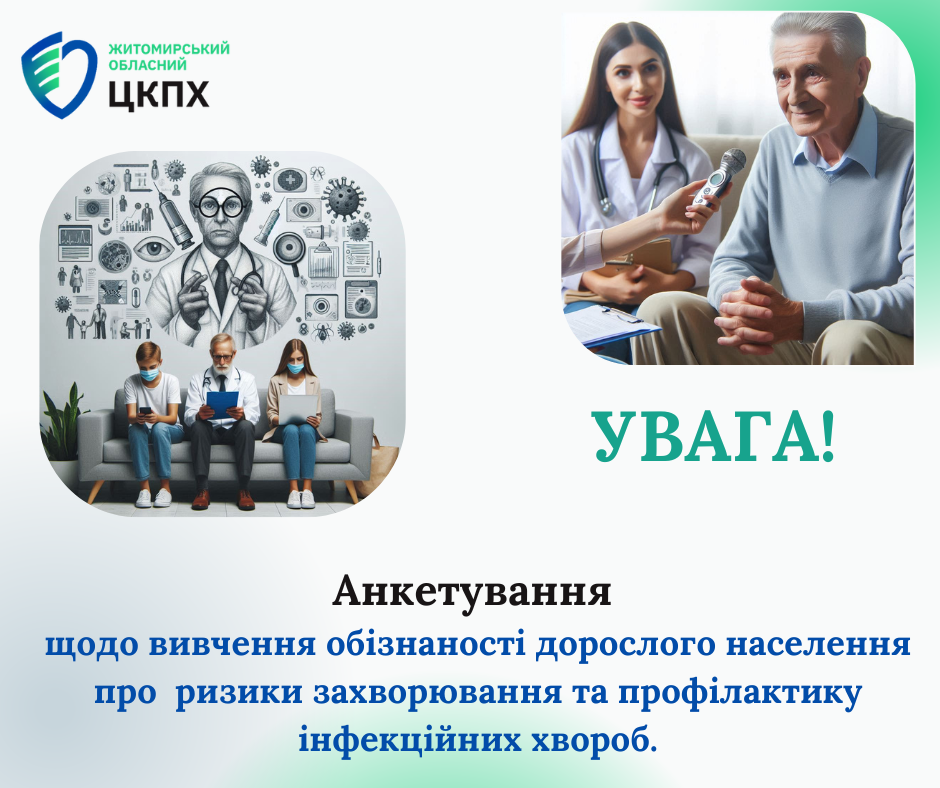 ЖИТОМИРСЬКИЙ ОБЛАСНИЙ
ЦКПХ

УВАГА!

Анкетування
щодо вивчення обізнаності дорослого населення про ризики захворювання та профілактику інфекційних хвороб.